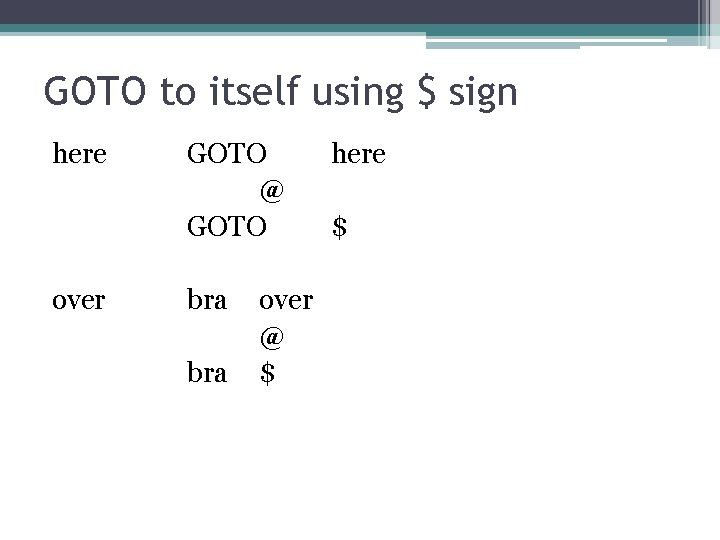 GOTO to itself using $ sign

here GOTO here

@

GOTO $

over bra over

@

bra $